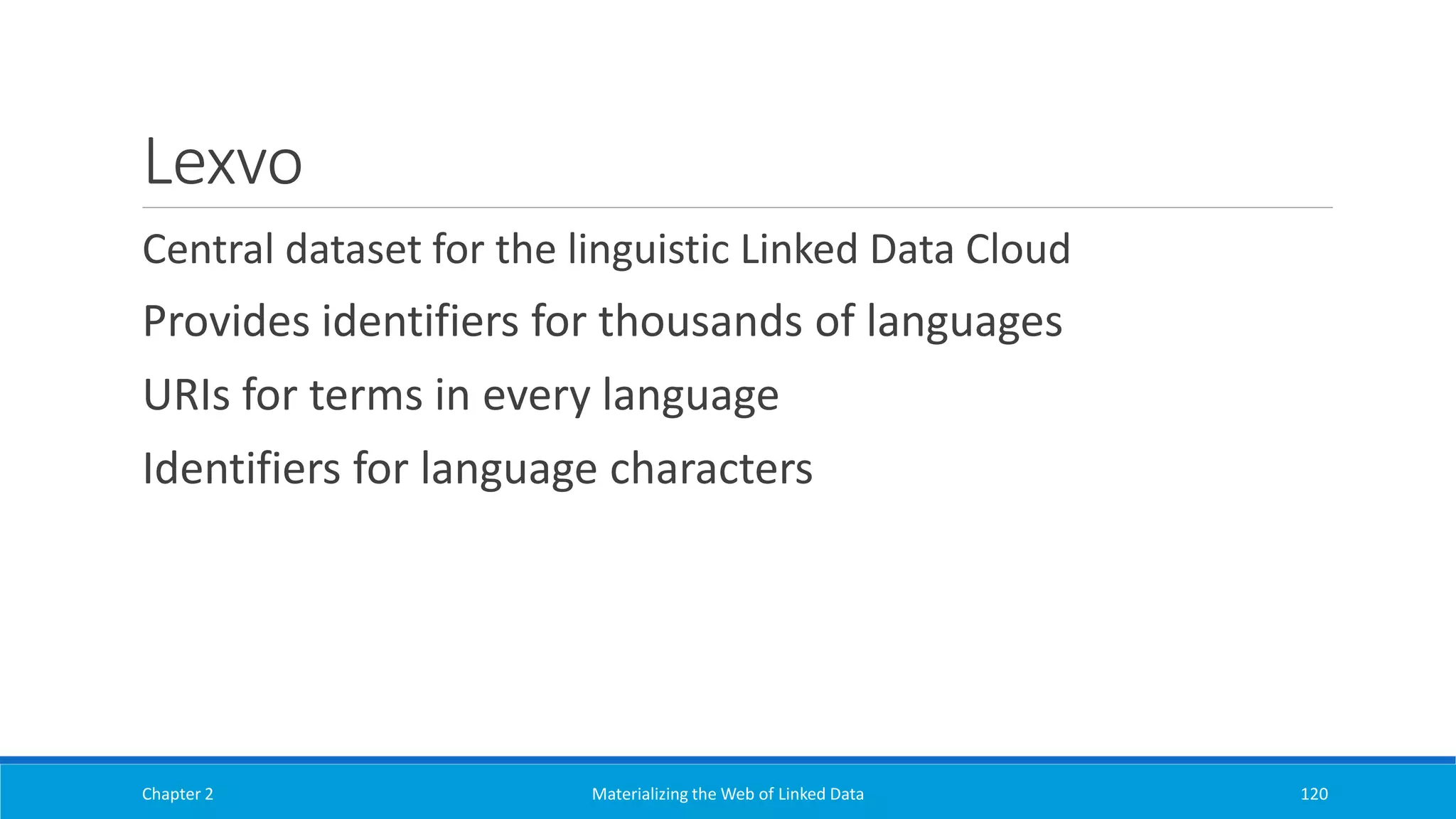 Lexvo

Central dataset for the linguistic Linked Data Cloud

Provides identifiers for thousands of languages

URIs for terms in every language

Identifiers for language characters

Chapter 2 Materializing the Web of Linked Data 120